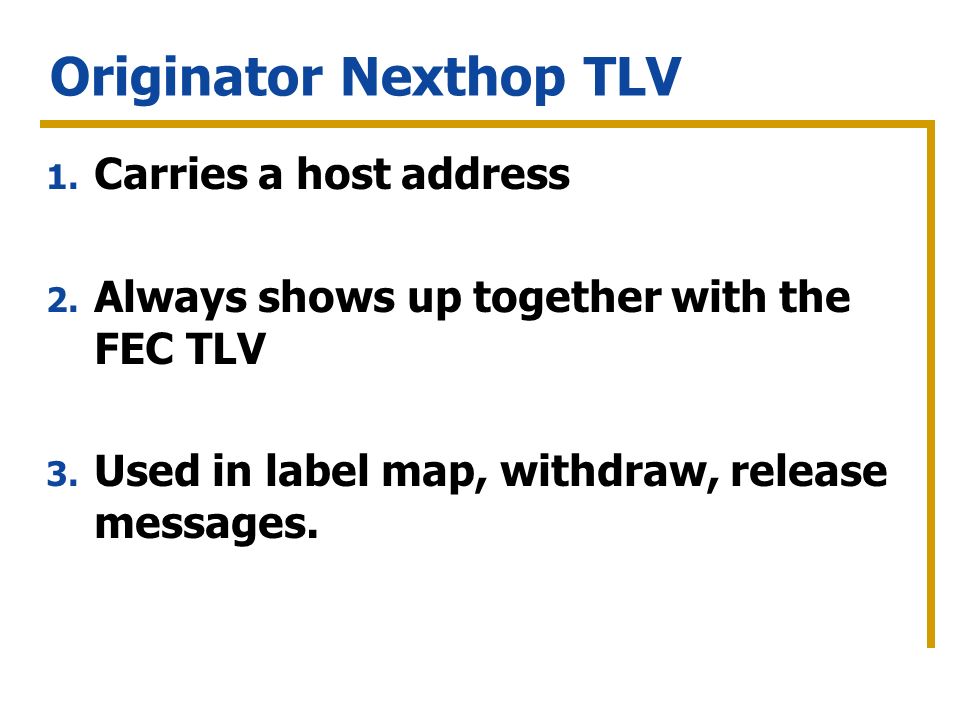 Originator Nexthop TLV

1. Carries a host address

2. Always shows up together with the FEC TLV

3. Used in label map, withdraw, release messages.